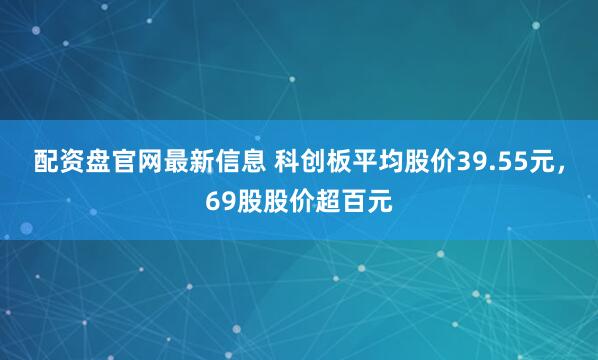 配资盘官网最新信息 科创板平均股价39.55元，69股股价超百元